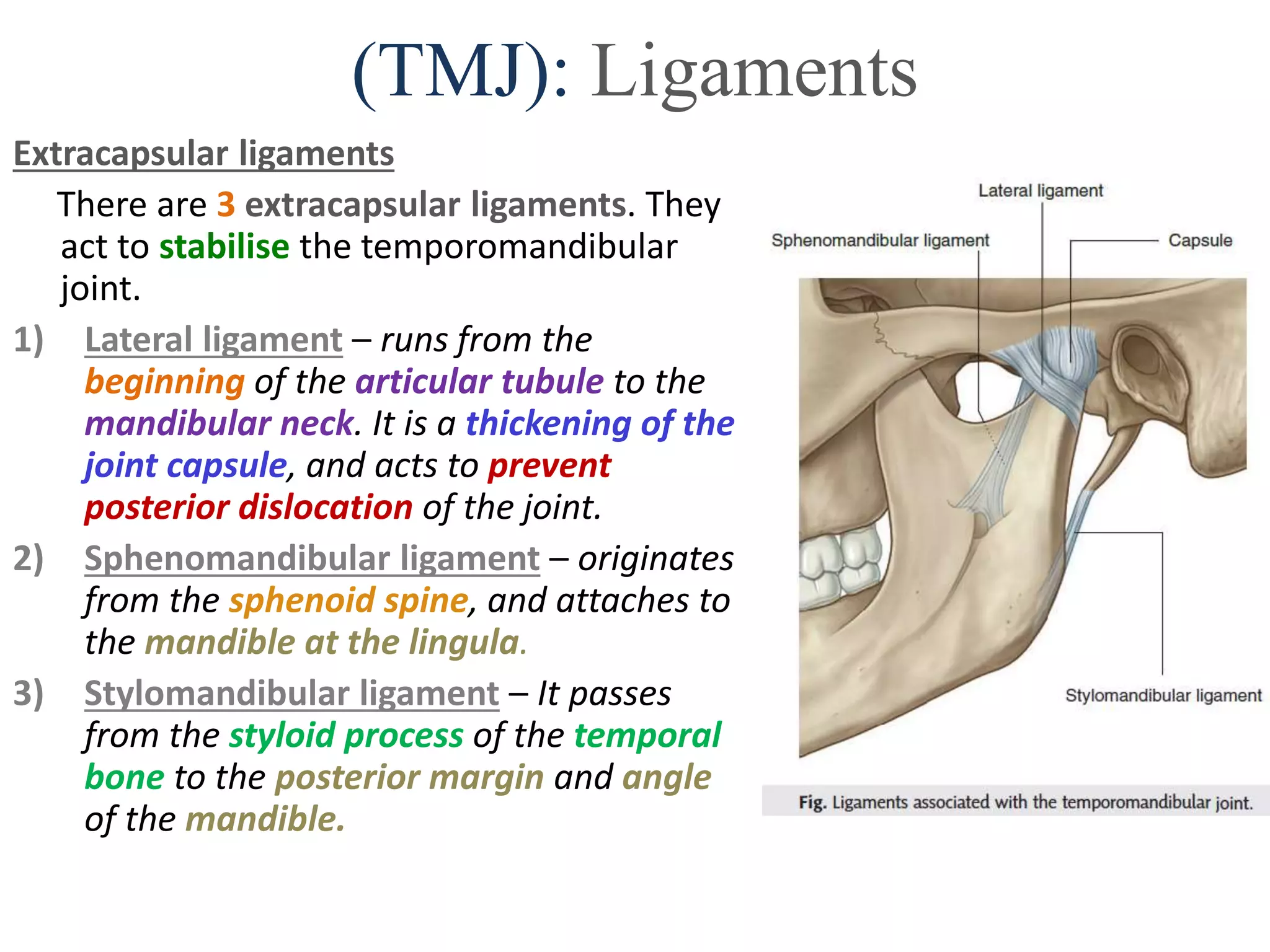 (TMJ): Ligaments

Extracapsular ligaments

There are 3 extracapsular ligaments. They act to stabilise the temporomandibular joint.

1) Lateral ligament – runs from the beginning of the articular tubule to the mandibular neck. It is a thickening of the joint capsule, and acts to prevent posterior dislocation of the joint.

2) Sphenomandibular ligament – originates from the sphenoid spine, and attaches to the mandible at the lingula.

3) Stylomandibular ligament – It passes from the styloid process of the temporal bone to the posterior margin and angle of the mandible.

Lateral ligament

Sphenomandibular ligament

Capsule

Stylomandibular ligament

Fig. Ligaments associated with the temporomandibular joint.